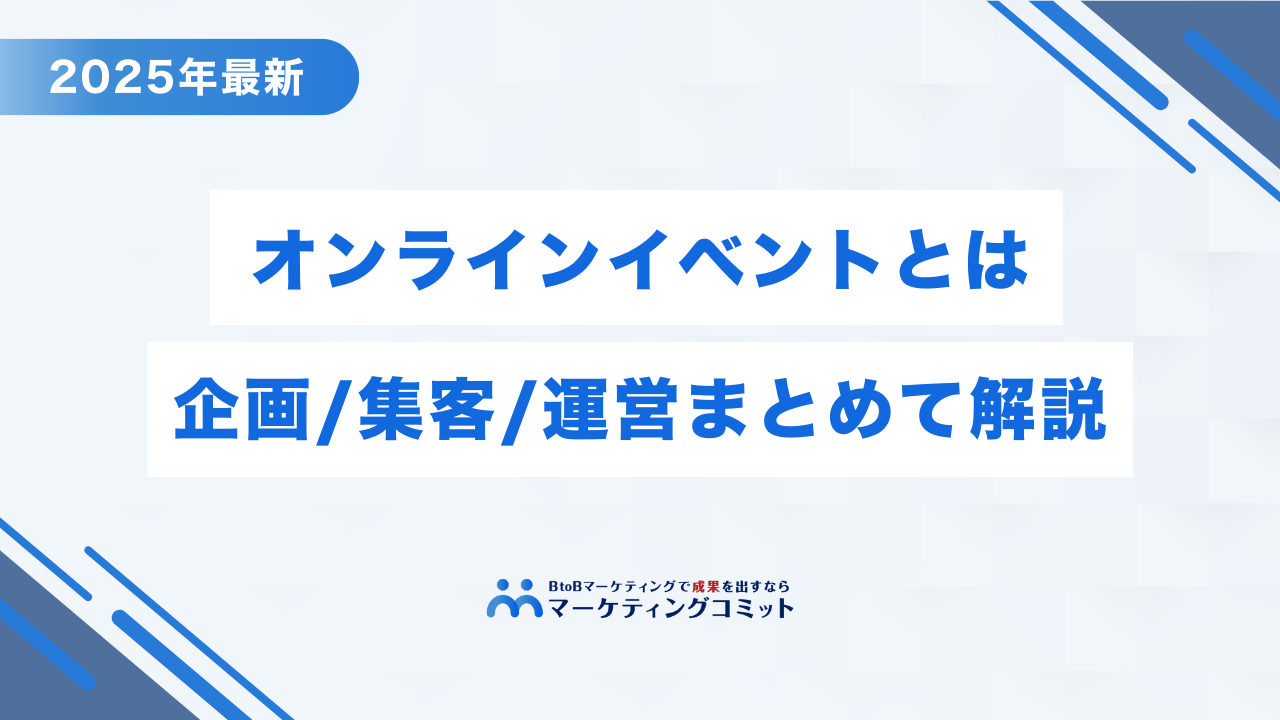 2025年最新

オンラインイベントとは

企画/集客/運営まとめて解説

BtoBマーケティングで成果を出すなら
マーケティングコミット